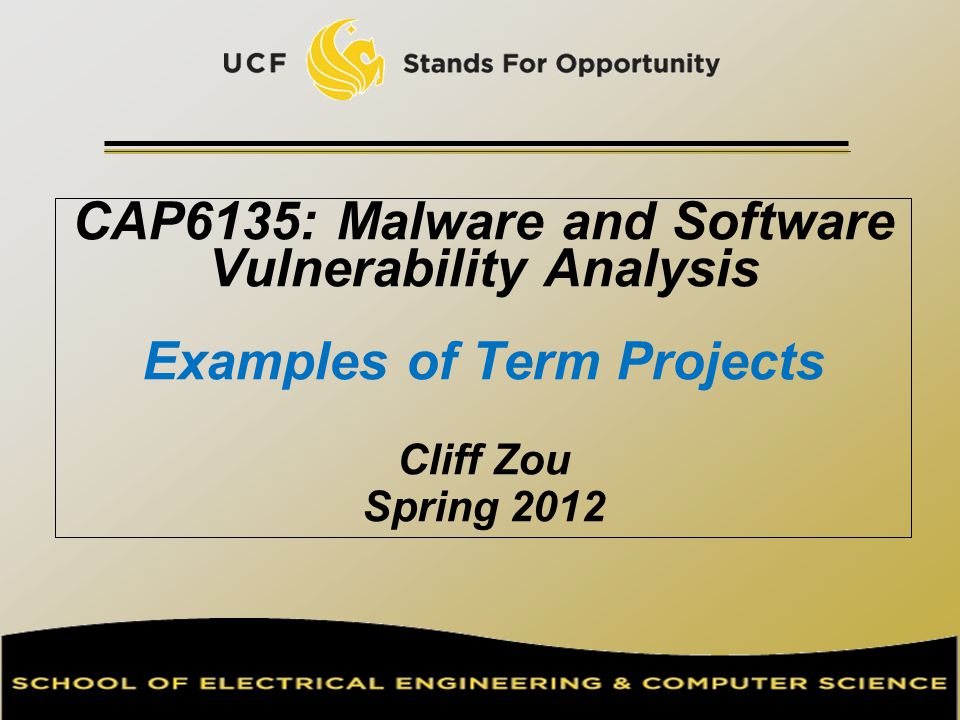 UCF Stands For Opportunity

CAP6135: Malware and Software Vulnerability Analysis

Examples of Term Projects

Cliff Zou
Spring 2012

SCHOOL OF ELECTRICAL ENGINEERING & COMPUTER SCIENCE